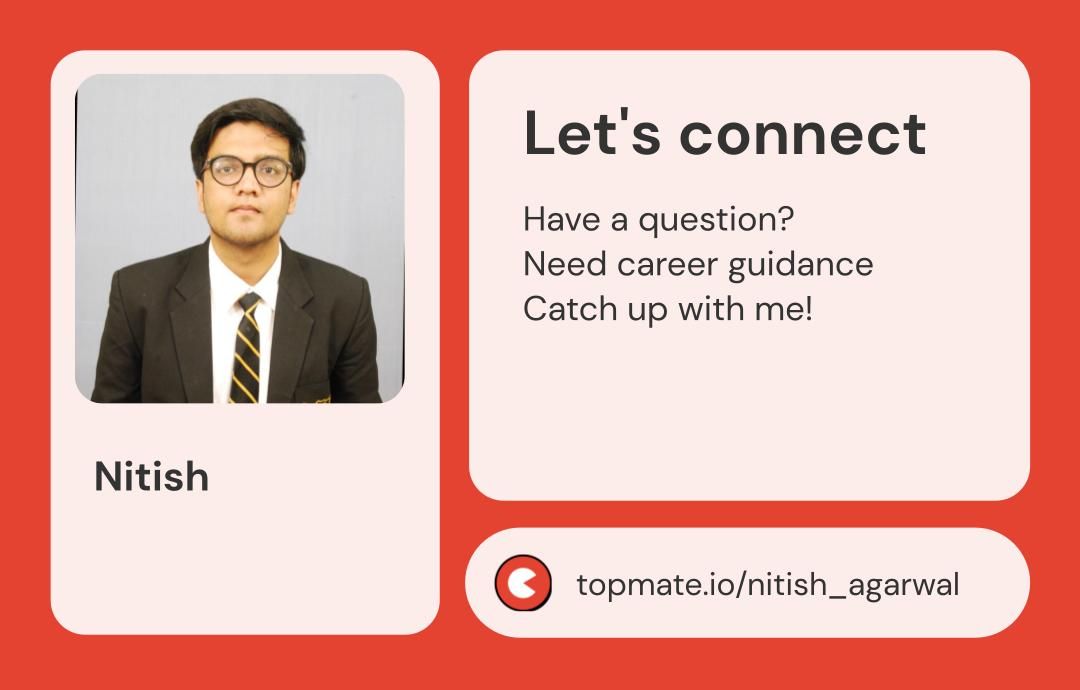 Nitish

Let's connect

Have a question?
Need career guidance
Catch up with me!

topmate.io/nitish_agarwal